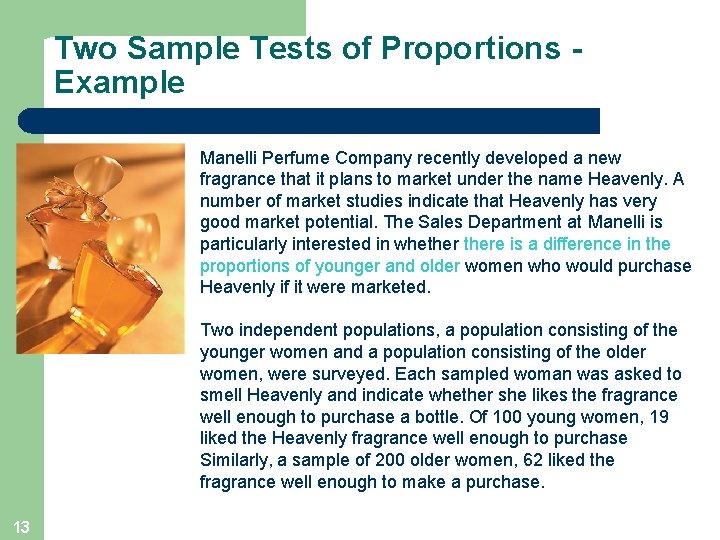 Two Sample Tests of Proportions - Example

Manelli Perfume Company recently developed a new fragrance that it plans to market under the name Heavenly. A number of market studies indicate that Heavenly has very good market potential. The Sales Department at Manelli is particularly interested in whether there is a difference in the proportions of younger and older women who would purchase Heavenly if it were marketed.

Two independent populations, a population consisting of the younger women and a population consisting of the older women, were surveyed. Each sampled woman was asked to smell Heavenly and indicate whether she likes the fragrance well enough to purchase a bottle. Of 100 young women, 19 liked the Heavenly fragrance well enough to purchase Similarly, a sample of 200 older women, 62 liked the fragrance well enough to make a purchase.

13